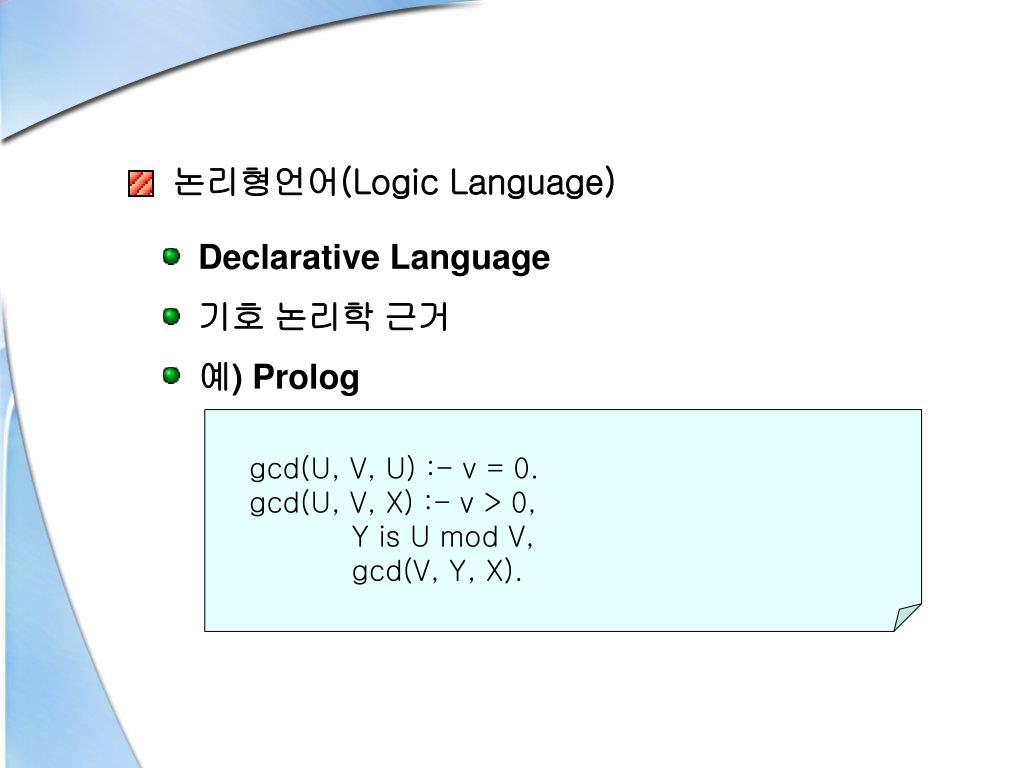 논리형언어(Logic Language)

Declarative Language

기호 논리학 근거

예) Prolog

gcd(U, V, U) :- v = 0.
gcd(U, V, X) :- v > 0,
Y is U mod V,
gcd(V, Y, X).